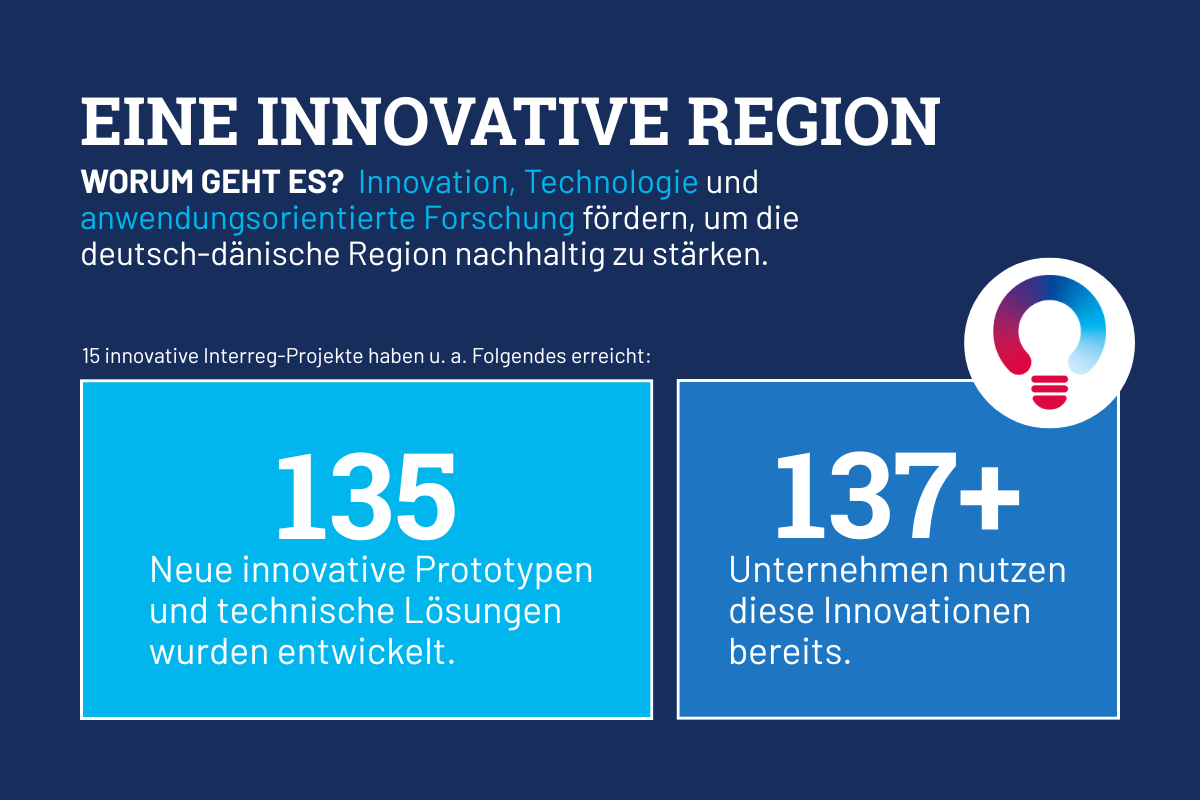 EINE INNOVATIVE REGION

WORUM GEHT ES? Innovation, Technologie und anwendungsorientierte Forschung fördern, um die deutsch-dänische Region nachhaltig zu stärken.

15 innovative Interreg-Projekte haben u. a. Folgendes erreicht:

135
Neue innovative Prototypen und technische Lösungen wurden entwickelt.

137+
Unternehmen nutzen diese Innovationen bereits.